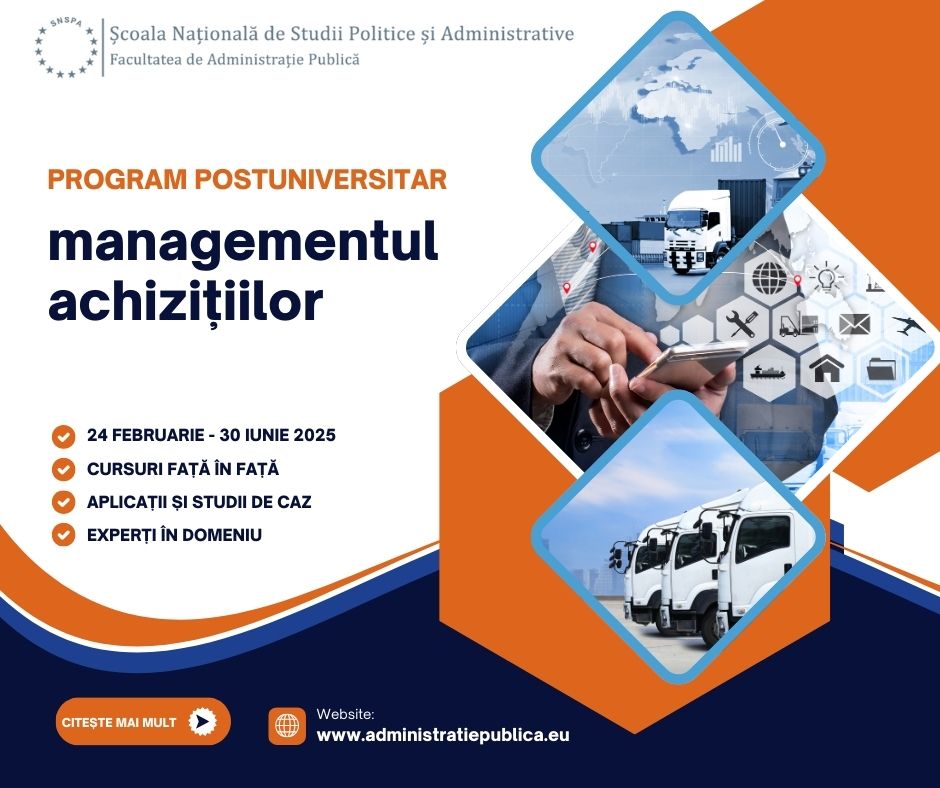 SNSPA
Școala Națională de Studii Politice și Administrative
Facultatea de Administrație Publică

PROGRAM POSTUNIVERSITAR

managementul achizițiilor

24 FEBRUARIE - 30 IUNIE 2025
CURSURI FAȚĂ ÎN FAȚĂ
APLICAȚII ȘI STUDII DE CAZ
EXPERȚI ÎN DOMENIU

CITEȘTE MAI MULT

Website:
www.administratiepublica.eu